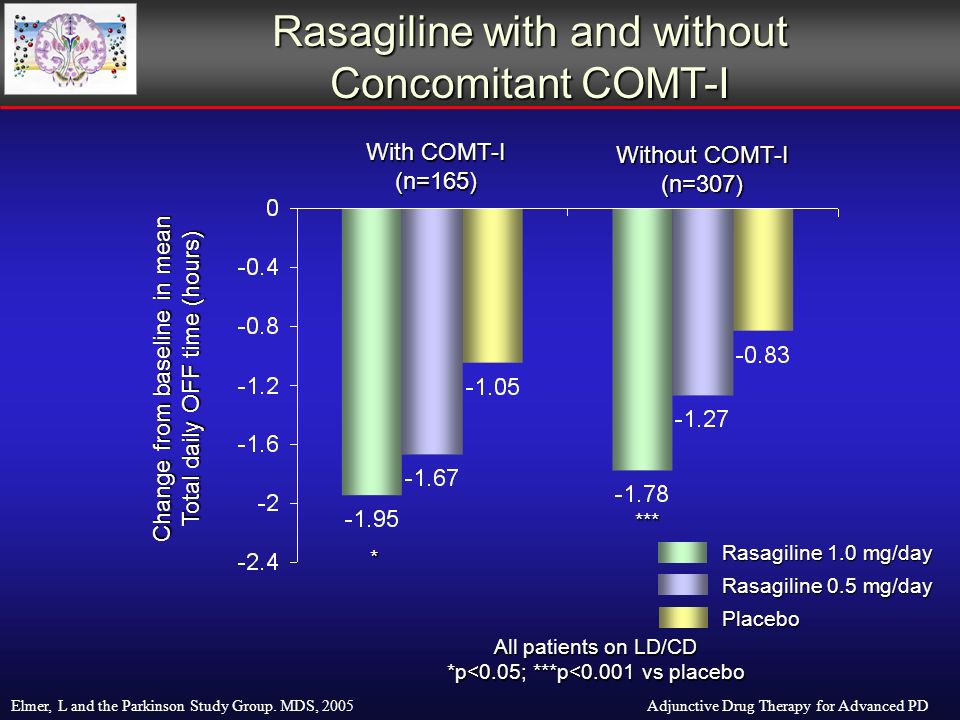 Rasagiline with and without Concomitant COMT-I

With COMT-I (n=165)

Without COMT-I (n=307)

Change from baseline in mean Total daily OFF time (hours)

0
-0.4
-0.8
-1.2
-1.6
-2
-2.4

-1.95
*
-1.67
-1.05
-1.78
***
-1.27
-0.83

Rasagiline 1.0 mg/day
Rasagiline 0.5 mg/day
Placebo

All patients on LD/CD
*p<0.05; ***p<0.001 vs placebo

Elmer, L and the Parkinson Study Group. MDS, 2005

Adjunctive Drug Therapy for Advanced PD